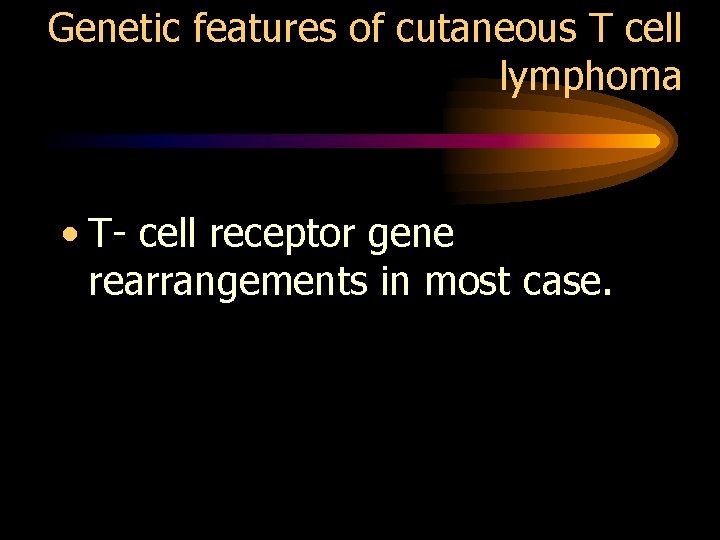 Genetic features of cutaneous T cell lymphoma

• T- cell receptor gene rearrangements in most case.